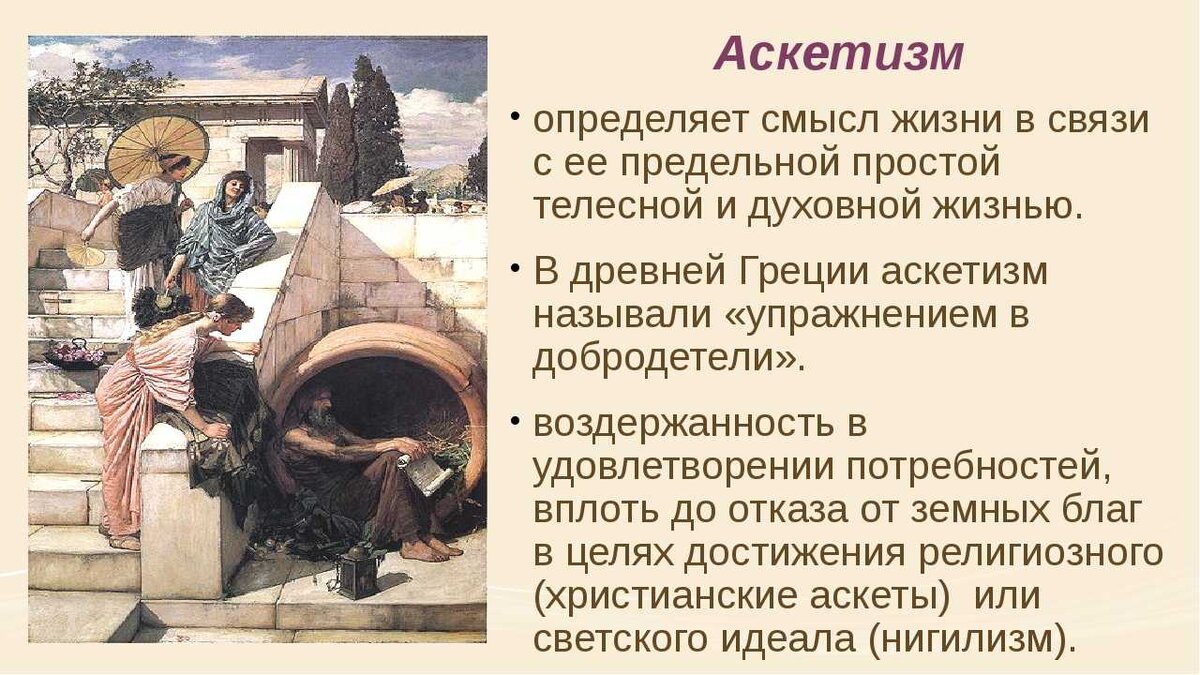 Аскетизм

• определяет смысл жизни в связи с ее предельной простой телесной и духовной жизнью.

• В древней Греции аскетизм называли «упражнением в добродетели».

• воздержанность в удовлетворении потребностей, вплоть до отказа от земных благ в целях достижения религиозного (христианские аскеты) или светского идеала (нигилизм).